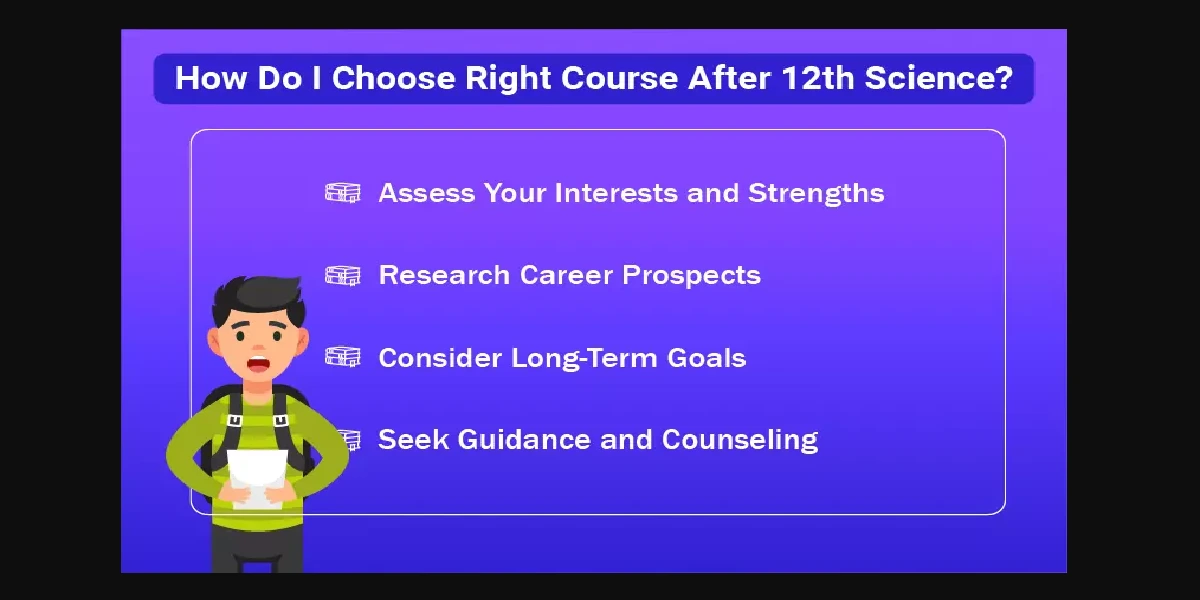 How Do I Choose Right Course After 12th Science?

Assess Your Interests and Strengths

Research Career Prospects

Consider Long-Term Goals

Seek Guidance and Counseling